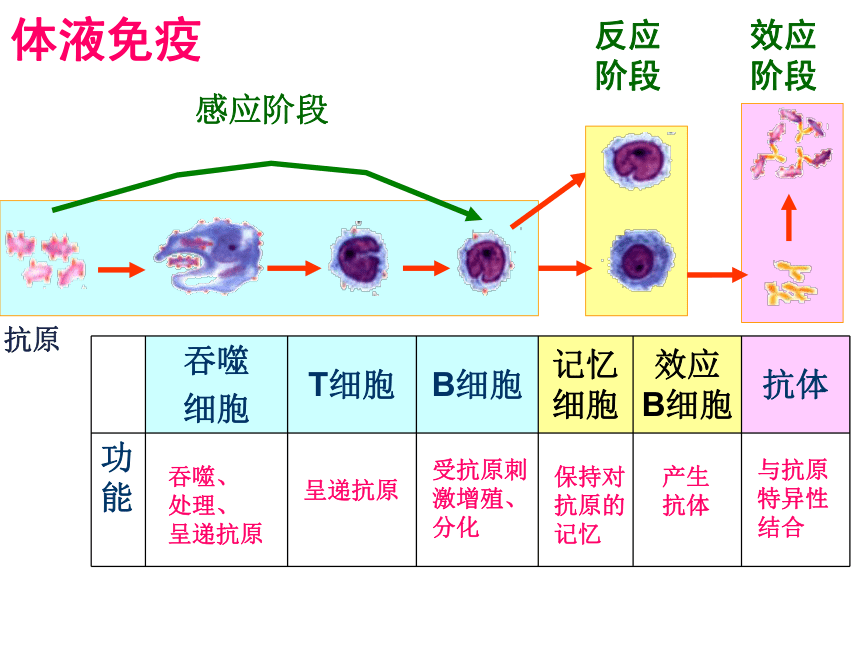 体液免疫

感应阶段

反应阶段

效应阶段

抗原

|  | 吞噬细胞 | T细胞 | B细胞 | 记忆细胞 | 效应B细胞 | 抗体 |
|---|---|---|---|---|---|---|
| 功能 | 吞噬、处理、呈递抗原 | 呈递抗原 | 受抗原刺激增殖、分化 | 保持对抗原的记忆 | 产生抗体 | 与抗原特异性结合 |